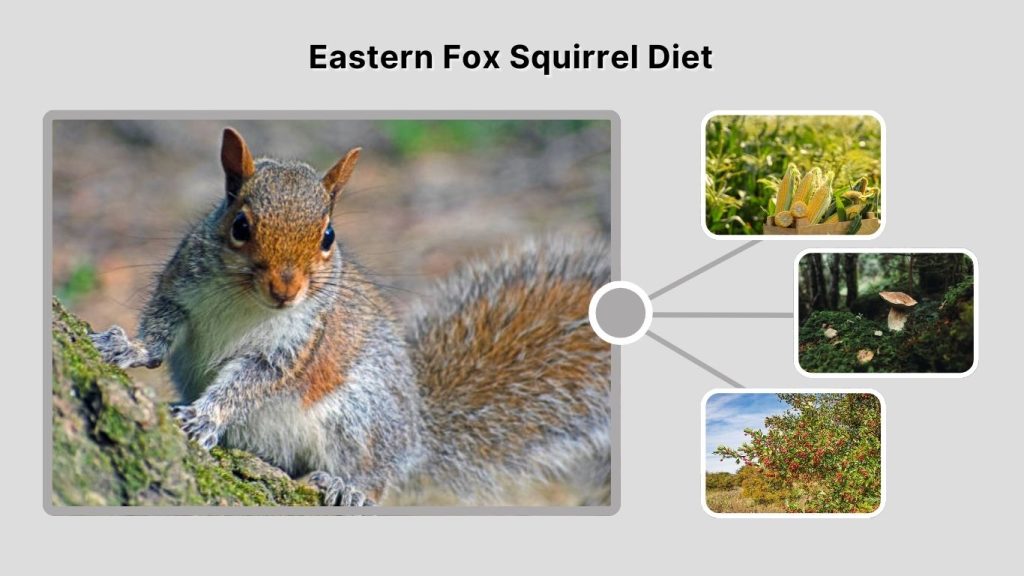 Eastern Fox Squirrel Diet